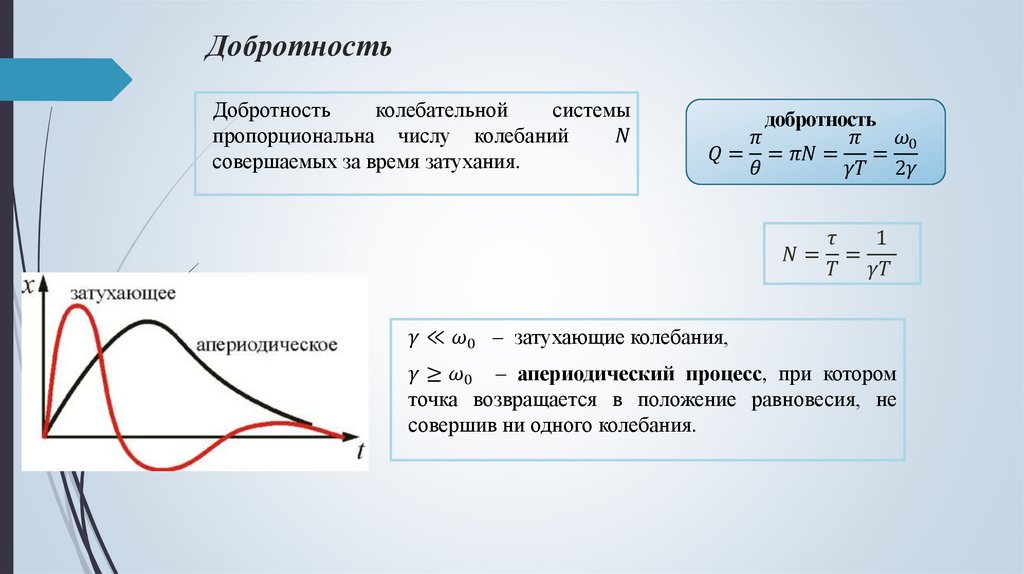 Добротность

Добротность колебательной системы пропорциональна числу колебаний $N$ совершаемых за время затухания.

добротность
$Q = \frac{\pi}{\theta} = \pi N = \frac{\pi}{\gamma T} = \frac{\omega_0}{2\gamma}$

$N = \frac{\tau}{T} = \frac{1}{\gamma T}$

$x$
затухающее
апериодическое
$t$

$\gamma \ll \omega_0$ – затухающие колебания,

$\gamma \geq \omega_0$ – апериодический процесс, при котором точка возвращается в положение равновесия, не совершив ни одного колебания.